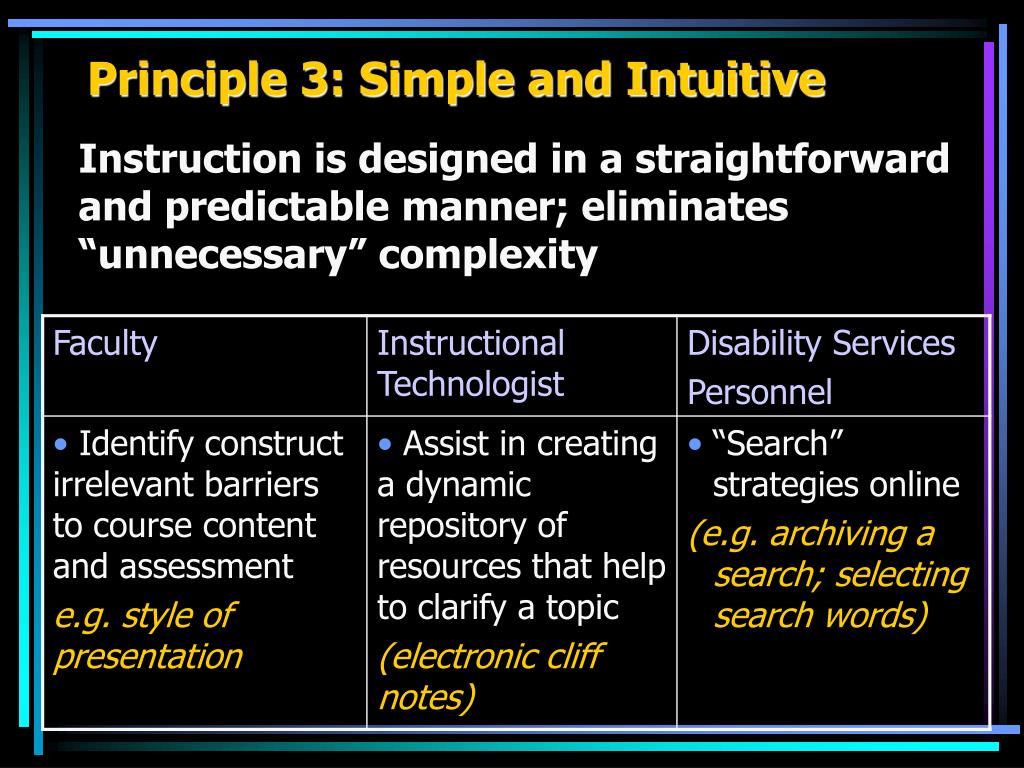 Principle 3: Simple and Intuitive

Instruction is designed in a straightforward and predictable manner; eliminates “unnecessary” complexity

| Faculty | Instructional Technologist | Disability Services Personnel |
|---|---|---|
| • Identify construct irrelevant barriers to course content and assessment e.g. style of presentation | • Assist in creating a dynamic repository of resources that help to clarify a topic (electronic cliff notes) | • “Search” strategies online (e.g. archiving a search; selecting search words) |